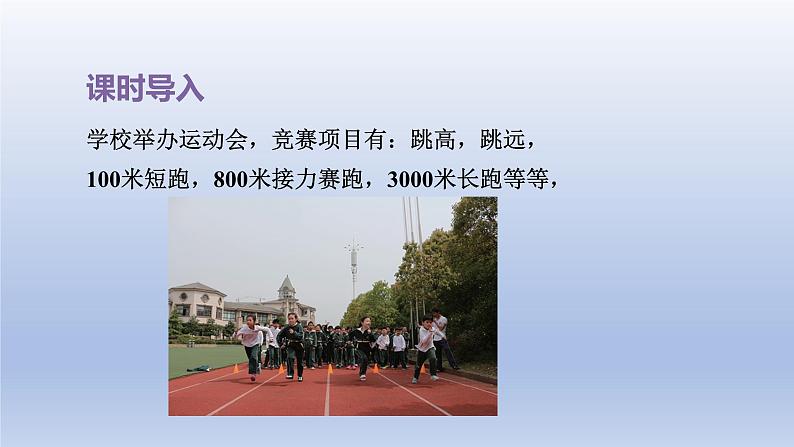 课时导入

学校举办运动会，竞赛项目有：跳高，跳远，100米短跑，800米接力赛跑，3000米长跑等等，